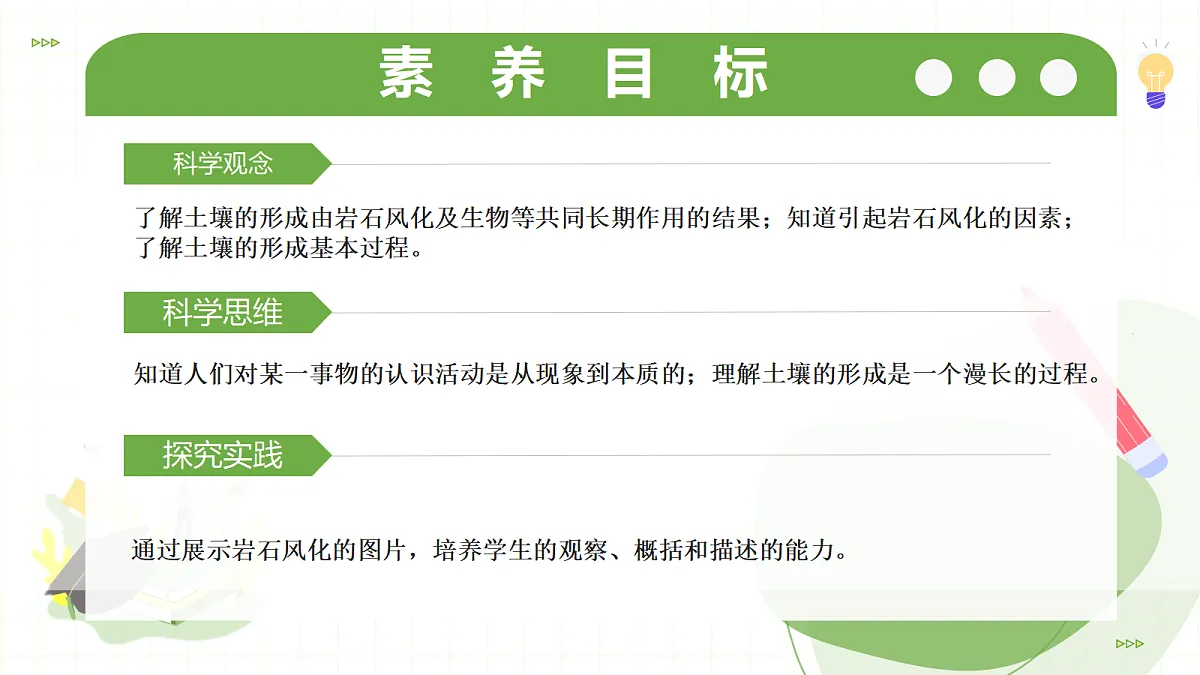 素 养 目 标

科学观念

了解土壤的形成由岩石风化及生物等共同长期作用的结果；知道引起岩石风化的因素；了解土壤的形成基本过程。

科学思维

知道人们对某一事物的认识活动是从现象到本质的；理解土壤的形成是一个漫长的过程。

探究实践

通过展示岩石风化的图片，培养学生的观察、概括和描述的能力。